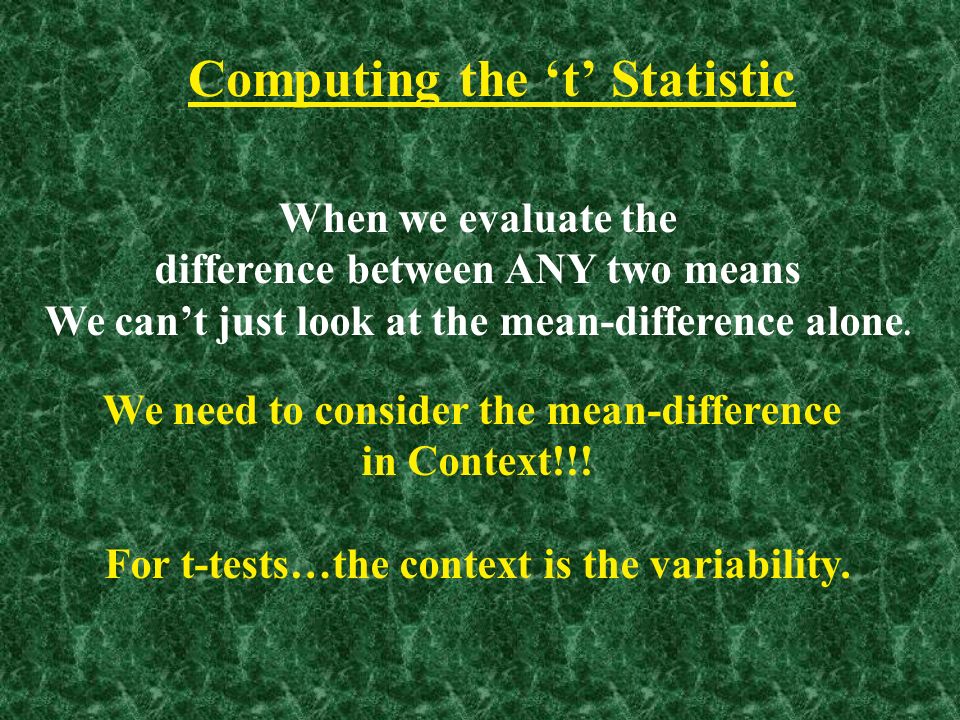 Computing the ‘t’ Statistic

When we evaluate the difference between ANY two means We can’t just look at the mean-difference alone.

We need to consider the mean-difference in Context!!!

For t-tests…the context is the variability.